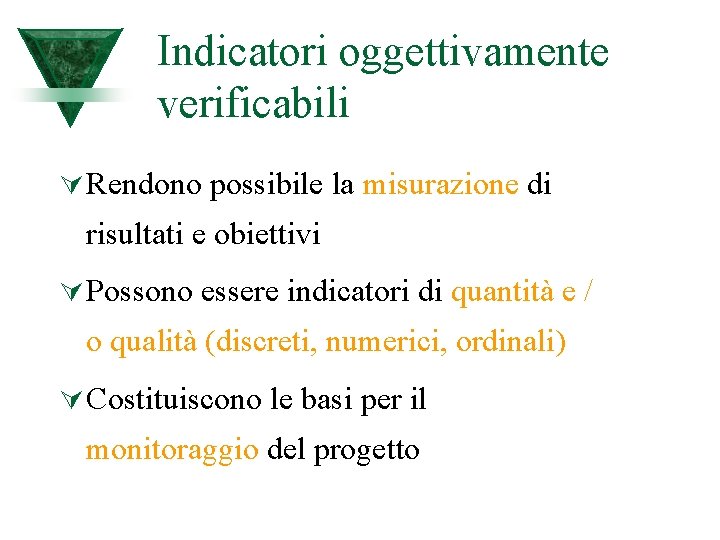 Indicatori oggettivamente verificabili

Rendono possibile la misurazione di risultati e obiettivi

Possono essere indicatori di quantità e / o qualità (discreti, numerici, ordinali)

Costituiscono le basi per il monitoraggio del progetto